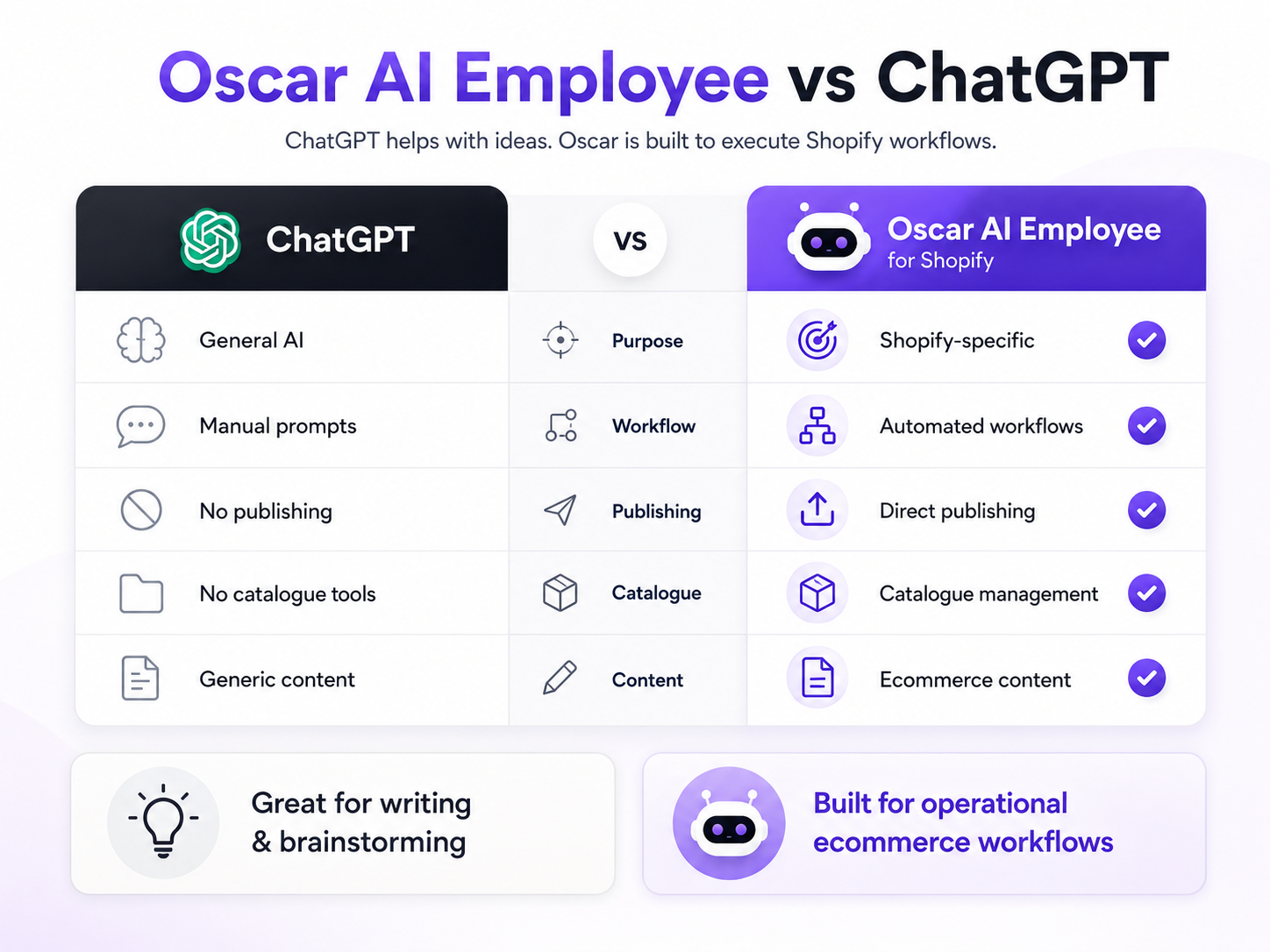 Oscar AI Employee vs ChatGPT

ChatGPT helps with ideas. Oscar is built to execute Shopify workflows.

| ChatGPT | VS | Oscar AI Employee for Shopify |
|---|---|---|
| General AI | Purpose | Shopify-specific |
| Manual prompts | Workflow | Automated workflows |
| No publishing | Publishing | Direct publishing |
| No catalogue tools | Catalogue | Catalogue management |
| Generic content | Content | Ecommerce content |

Great for writing & brainstorming

Built for operational ecommerce workflows